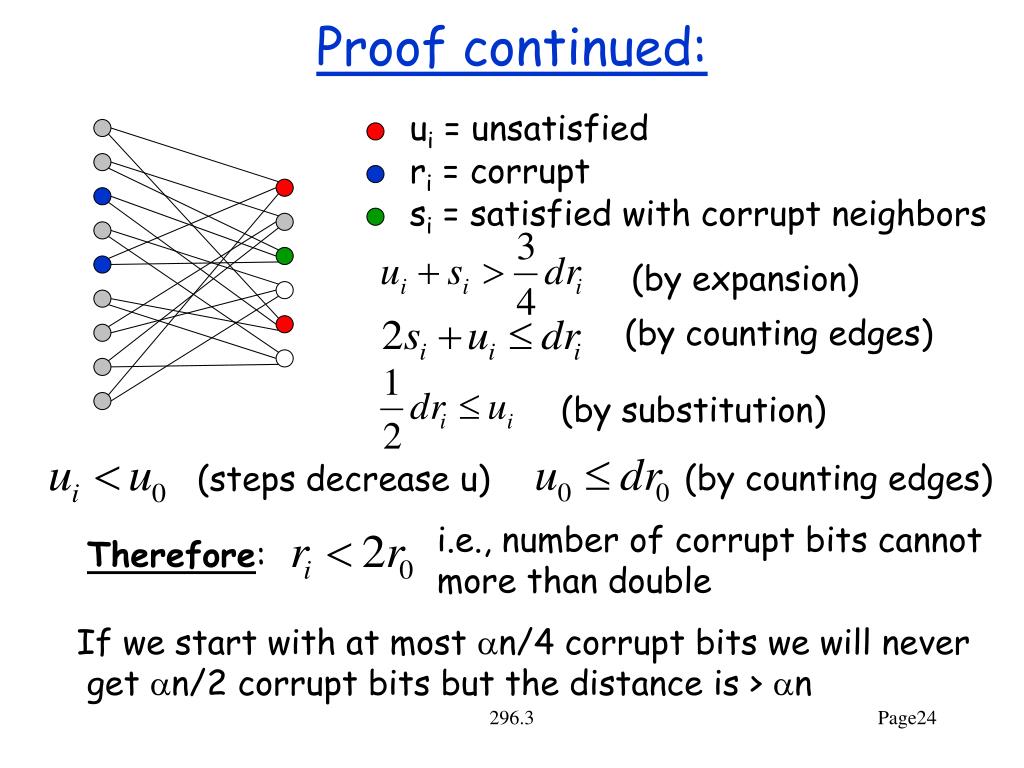 Proof continued:

$u_i$ = unsatisfied
$r_i$ = corrupt
$s_i$ = satisfied with corrupt neighbors

$u_i + s_i > \frac{3}{4} dr_i$ (by expansion)

$2s_i + u_i \le dr_i$ (by counting edges)

$\frac{1}{2} dr_i \le u_i$ (by substitution)

$u_i < u_0$ (steps decrease u) $u_0 \le dr_0$ (by counting edges)

Therefore: $r_i < 2r_0$ i.e., number of corrupt bits cannot more than double

If we start with at most $\alpha$n/4 corrupt bits we will never get $\alpha$n/2 corrupt bits but the distance is > $\alpha$n

296.3

Page24